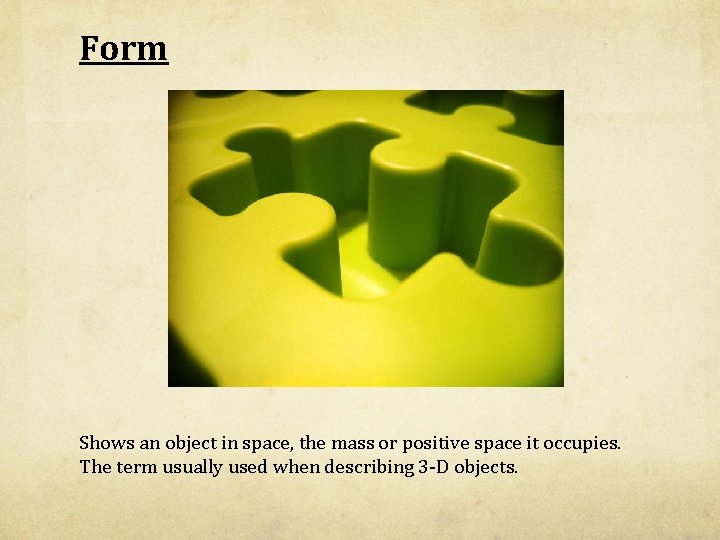 Form

Shows an object in space, the mass or positive space it occupies. The term usually used when describing 3-D objects.